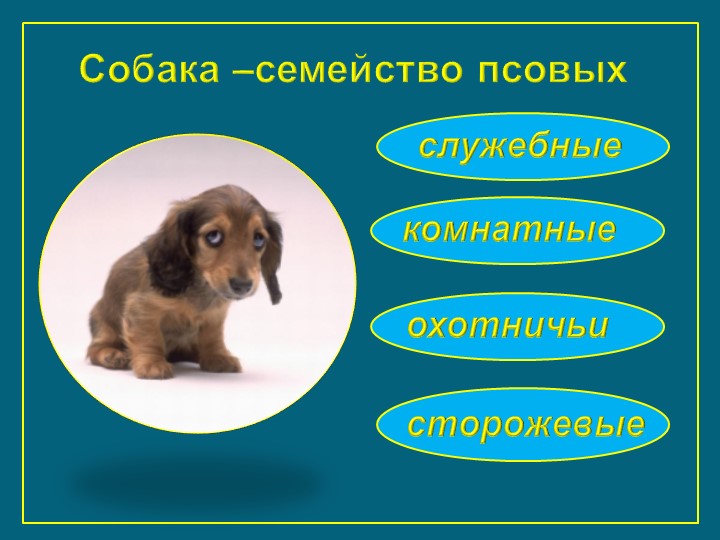 Собака –семейство псовых

служебные

комнатные

охотничьи

сторожевые